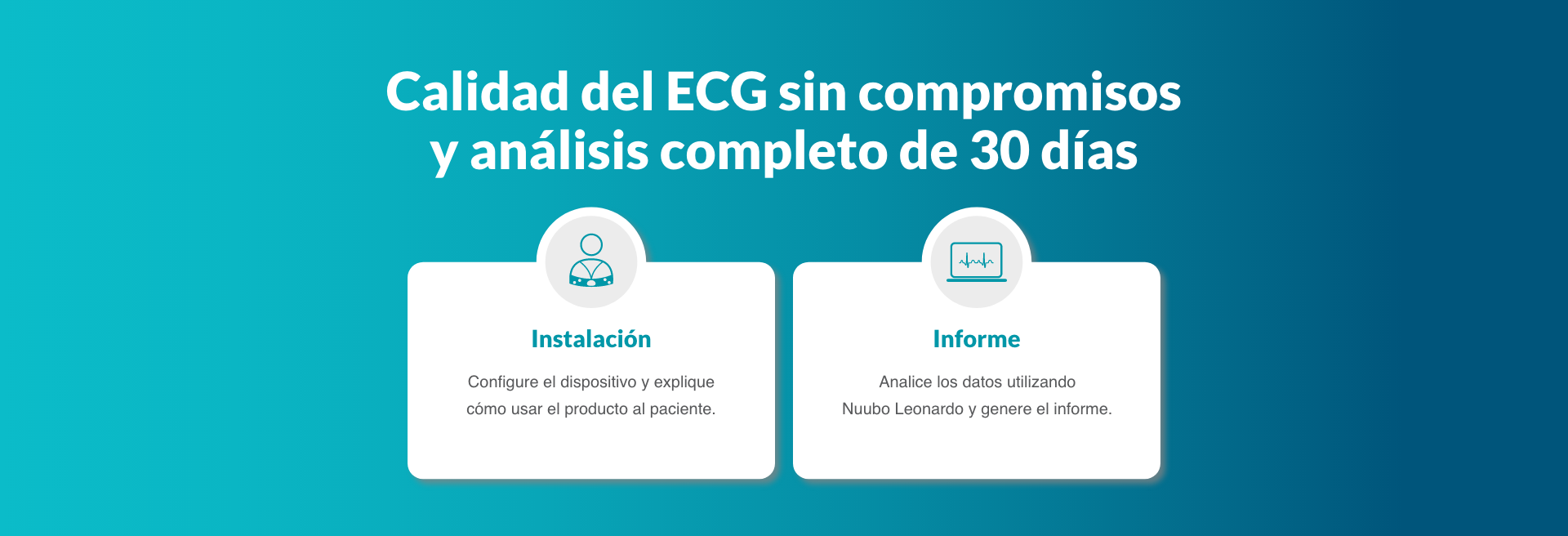 Calidad del ECG sin compromisos y análisis completo de 30 días

Instalación

Configure el dispositivo y explique cómo usar el producto al paciente.

Informe

Analice los datos utilizando Nuubo Leonardo y genere el informe.